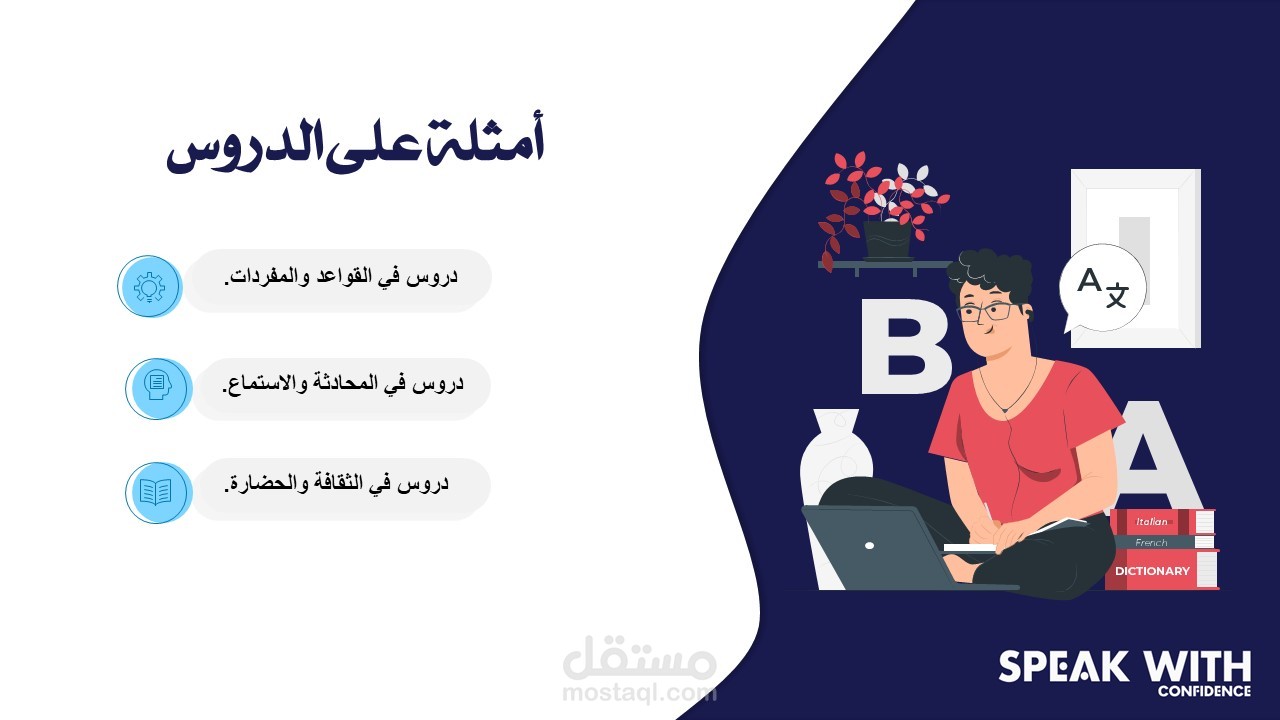 أمثلة على الدروس

دروس في القواعد والمفردات.

دروس في المحادثة والاستماع.

دروس في الثقافة والحضارة.

B

A

A 文

Italian
French
DICTIONARY

مستقل
mostaql.com

SPEAK WITH
CONFIDENCE